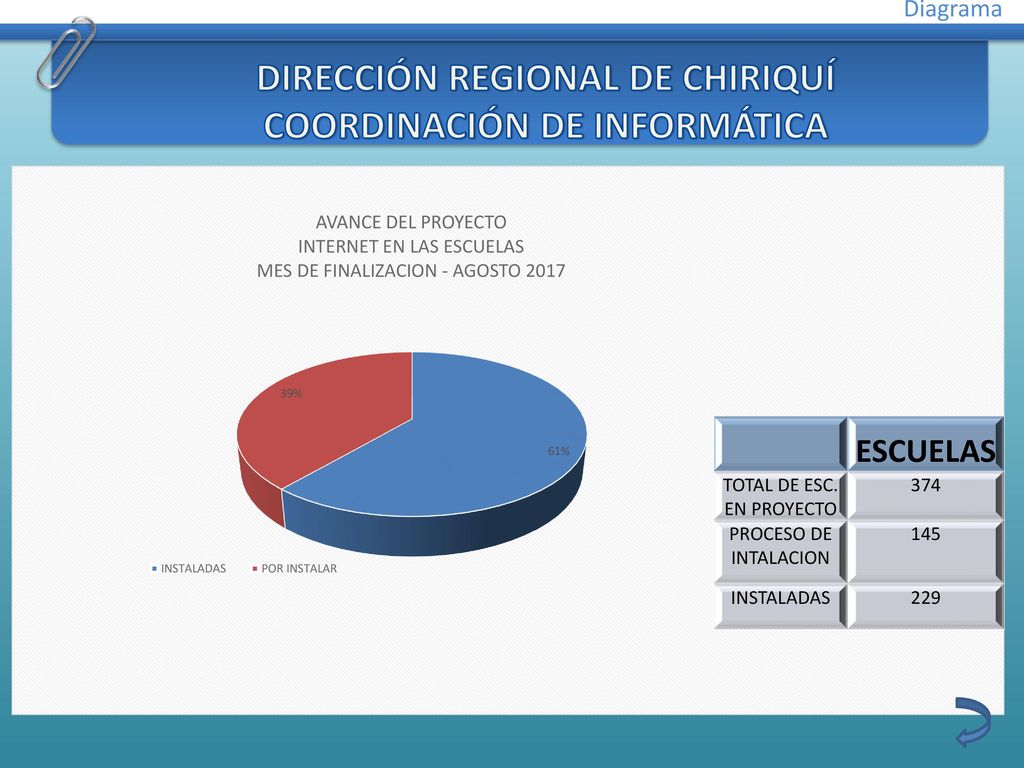 Diagrama

DIRECCIÓN REGIONAL DE CHIRIQUÍ
COORDINACIÓN DE INFORMÁTICA

AVANCE DEL PROYECTO
INTERNET EN LAS ESCUELAS
MES DE FINALIZACION - AGOSTO 2017

39%

61%

INSTALADAS  POR INSTALAR

| | ESCUELAS |
|---|---|
| TOTAL DE ESC. EN PROYECTO | 374 |
| PROCESO DE INTALACION | 145 |
| INSTALADAS | 229 |